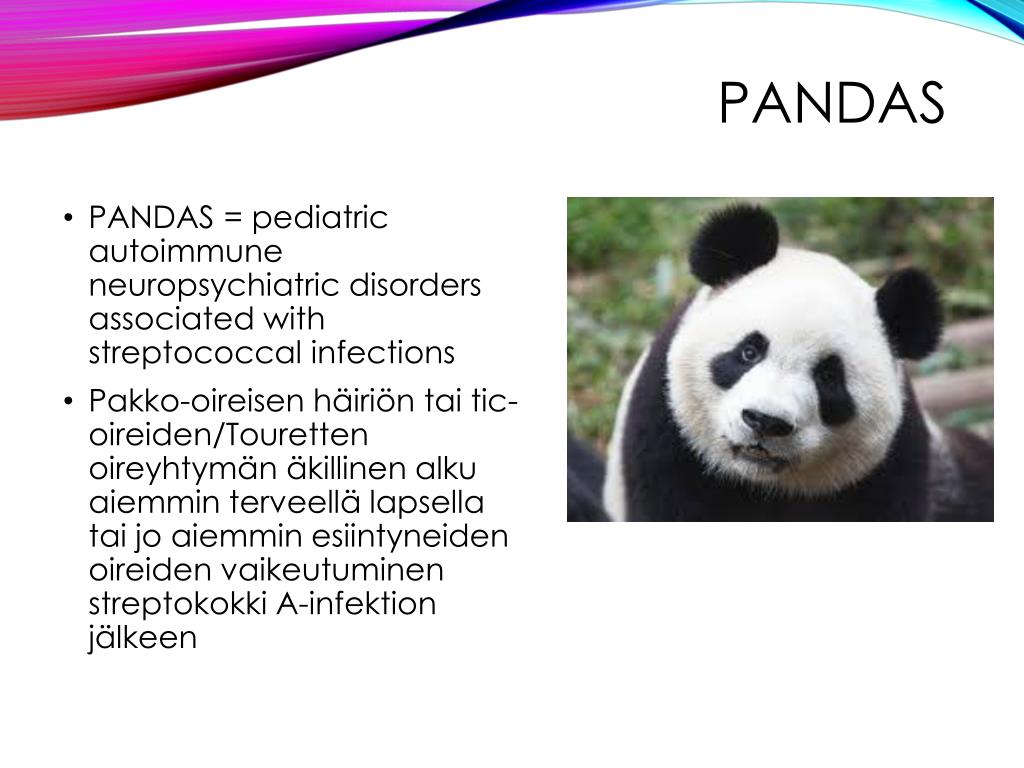 PANDAS

• PANDAS = pediatric autoimmune neuropsychiatric disorders associated with streptococcal infections
• Pakko-oireisen häiriön tai tic-oireiden/Touretten oireyhtymän äkillinen alku aiemmin terveellä lapsella tai jo aiemmin esiintyneiden oireiden vaikeutuminen streptokokki A-infektion jälkeen